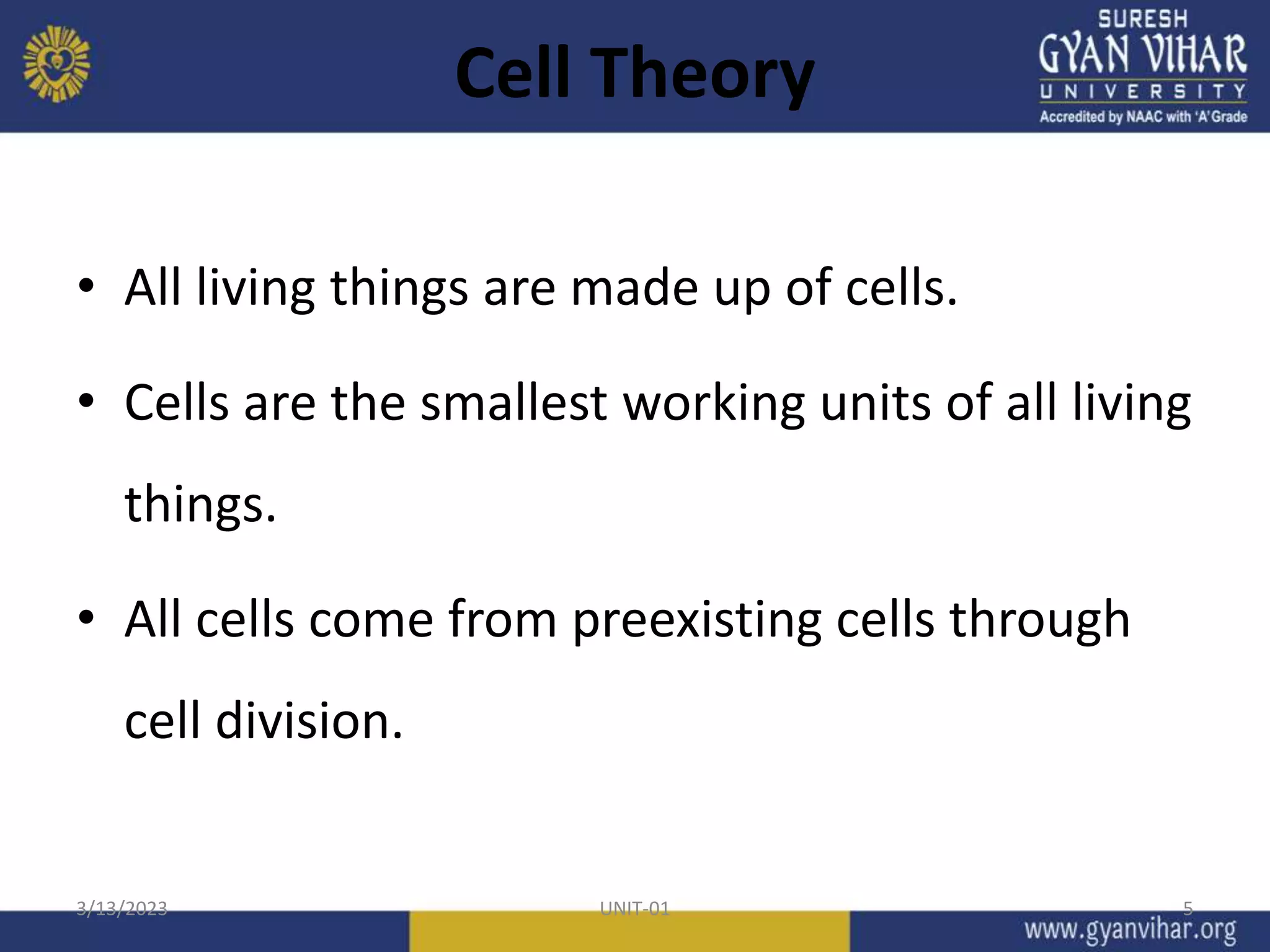 Cell Theory

SURESH GYAN VIHAR UNIVERSITY
Accredited by NAAC with 'A' Grade

• All living things are made up of cells.

• Cells are the smallest working units of all living things.

• All cells come from preexisting cells through cell division.

3/13/2023
UNIT-01
5
www.gyanvihar.org